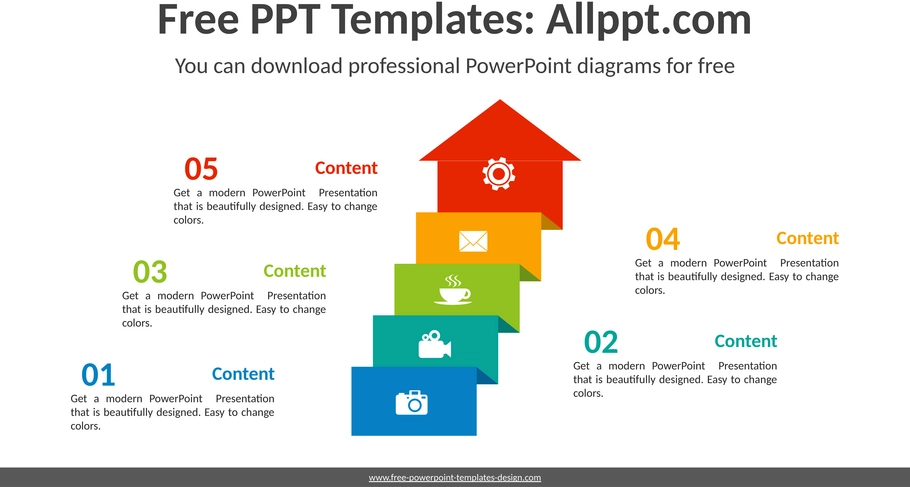 Free PPT Templates: Allppt.com

You can download professional PowerPoint diagrams for free

05

Content

Get a modern PowerPoint Presentation that is beautifully designed. Easy to change colors.

03

Content

Get a modern PowerPoint Presentation that is beautifully designed. Easy to change colors.

01

Content

Get a modern PowerPoint Presentation that is beautifully designed. Easy to change colors.

04

Content

Get a modern PowerPoint Presentation that is beautifully designed. Easy to change colors.

02

Content

Get a modern PowerPoint Presentation that is beautifully designed. Easy to change colors.

www.free-powerpoint-templates-design.com